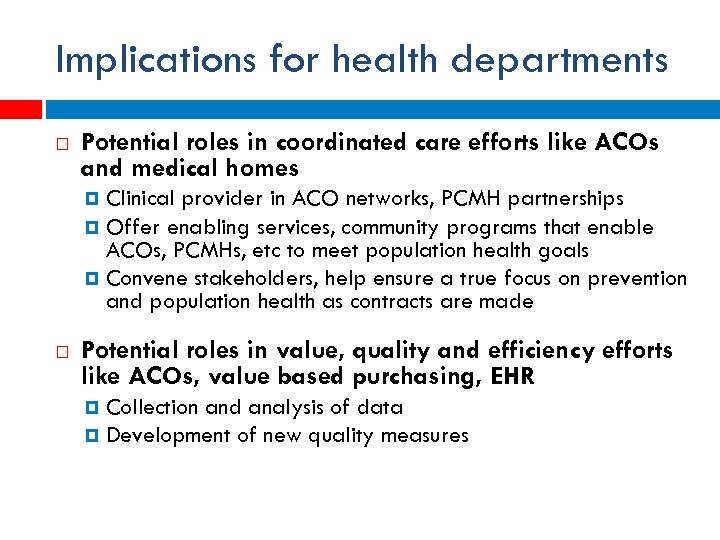 Implications for health departments

Potential roles in coordinated care efforts like ACOs and medical homes

Clinical provider in ACO networks, PCMH partnerships

Offer enabling services, community programs that enable ACOs, PCMHs, etc to meet population health goals

Convene stakeholders, help ensure a true focus on prevention and population health as contracts are made

Potential roles in value, quality and efficiency efforts like ACOs, value based purchasing, EHR

Collection and analysis of data

Development of new quality measures